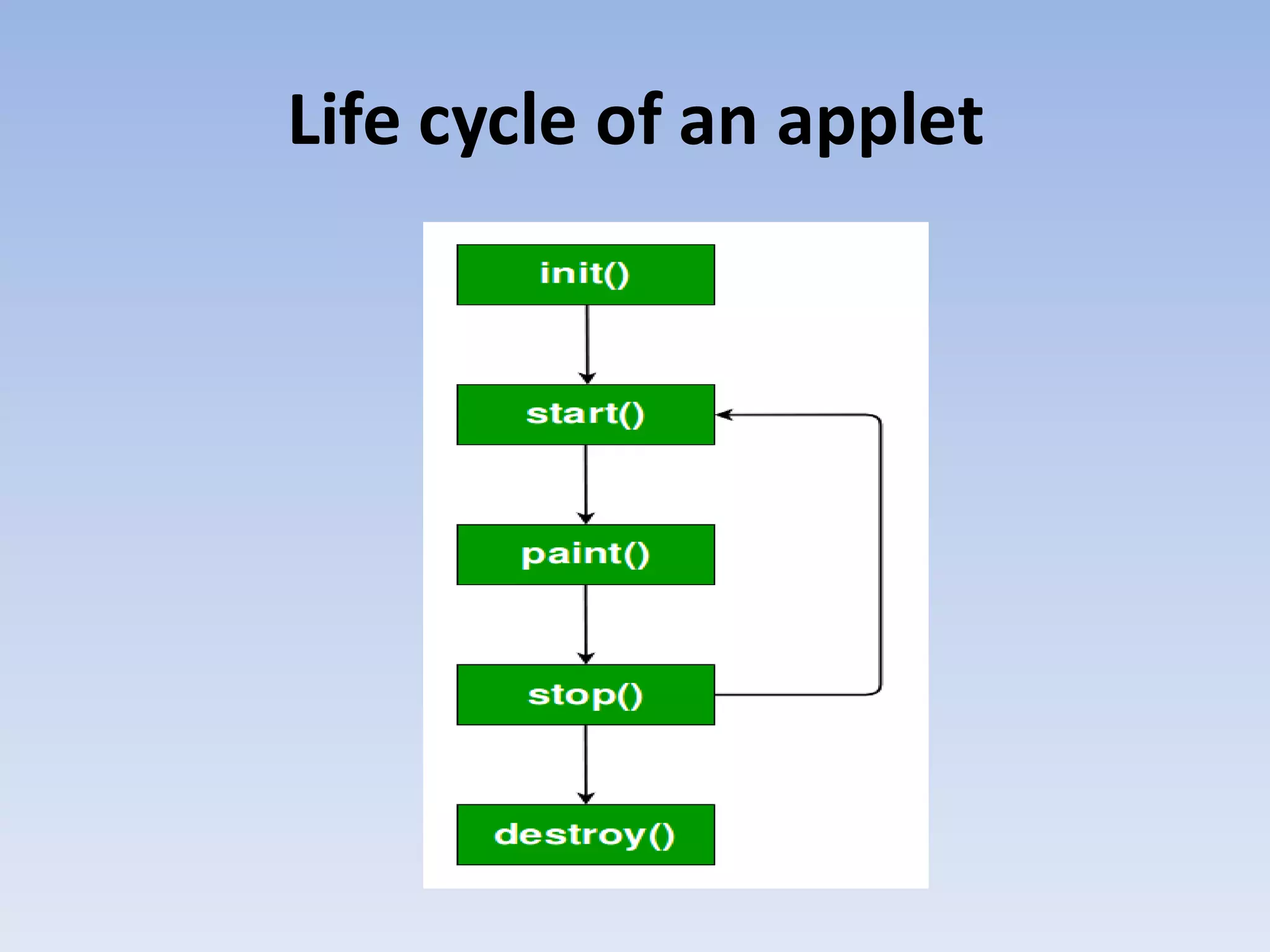 Life cycle of an applet

init()

start()

paint()

stop()

destroy()